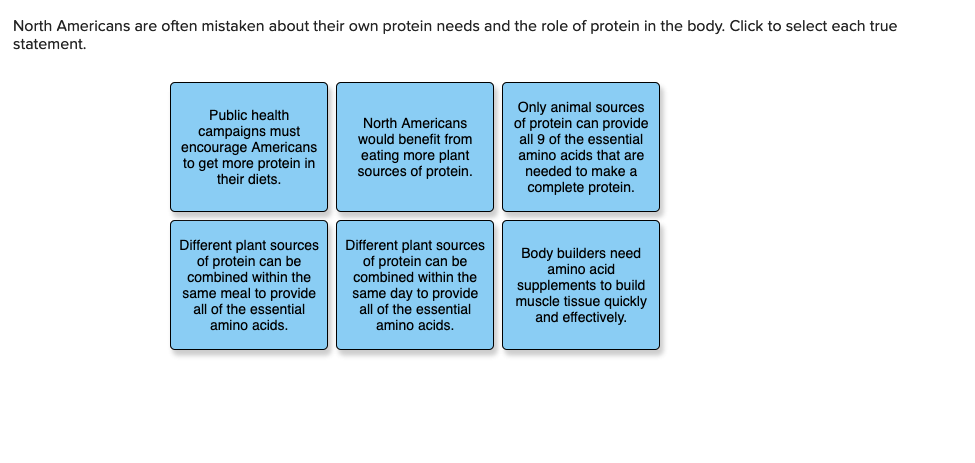 North Americans are often mistaken about their own protein needs and the role of protein in the body. Click to select each true statement.

Public health campaigns must encourage Americans to get more protein in their diets.

North Americans would benefit from eating more plant sources of protein.

Only animal sources of protein can provide all 9 of the essential amino acids that are needed to make a complete protein.

Different plant sources of protein can be combined within the same meal to provide all of the essential amino acids.

Different plant sources of protein can be combined within the same day to provide all of the essential amino acids.

Body builders need amino acid supplements to build muscle tissue quickly and effectively.